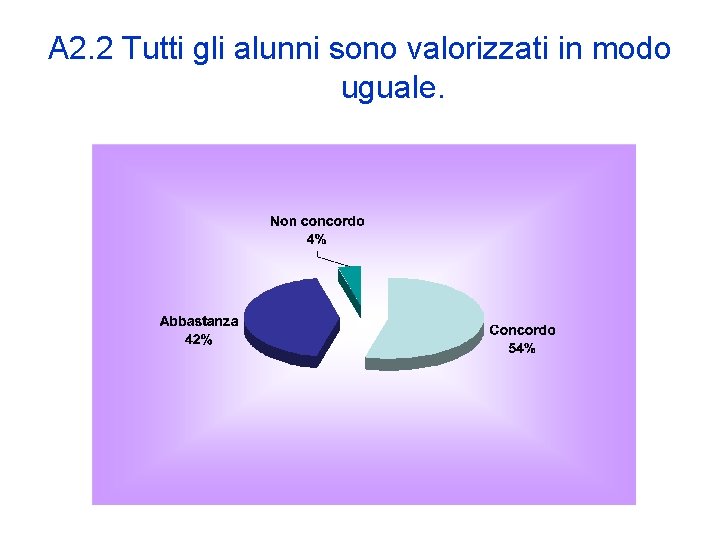 A2.2 Tutti gli alunni sono valorizzati in modo uguale.

Non concordo
4%

Abbastanza
42%

Concordo
54%